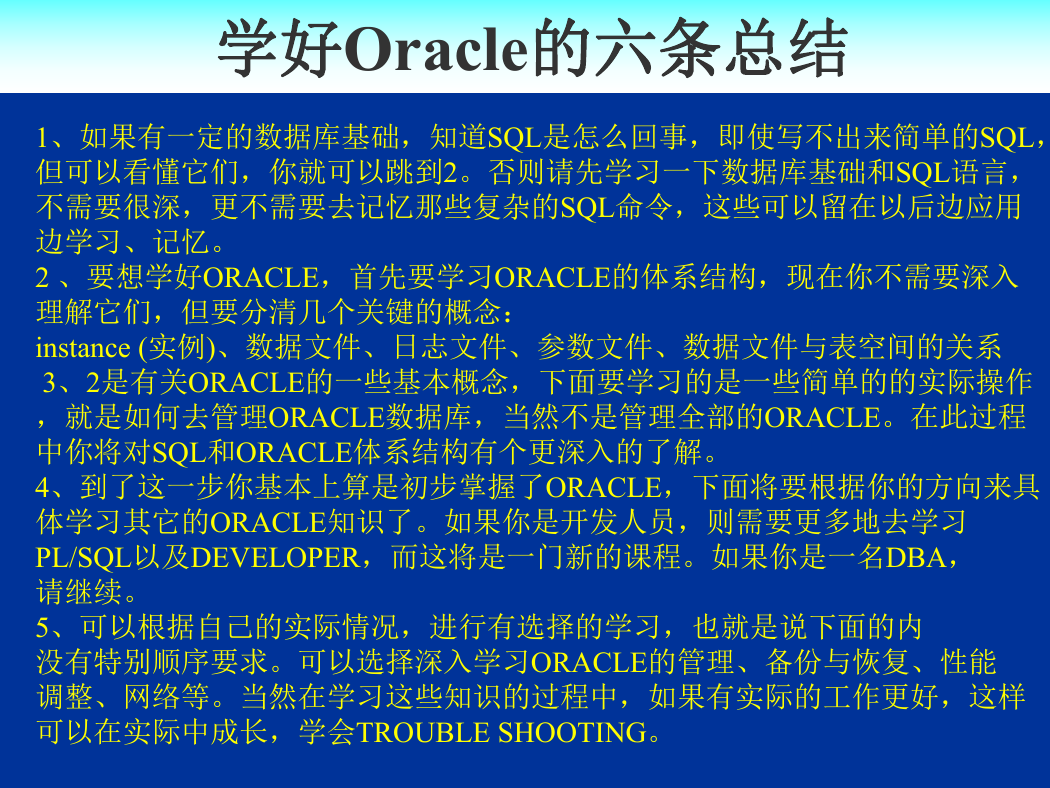 学好Oracle的六条总结

1、如果有一定的数据库基础，知道SQL是怎么回事，即使写不出来简单的SQL，但可以看懂它们，你就可以跳到2。否则请先学习一下数据库基础和SQL语言，不需要很深，更不需要去记忆那些复杂的SQL命令，这些可以留在以后边应用边学习、记忆。
2 、要想学好ORACLE，首先要学习ORACLE的体系结构，现在你不需要深入理解它们，但要分清几个关键的概念：
instance (实例)、数据文件、日志文件、参数文件、数据文件与表空间的关系
 3、2是有关ORACLE的一些基本概念，下面要学习的是一些简单的的实际操作，就是如何去管理ORACLE数据库，当然不是管理全部的ORACLE。在此过程中你将对SQL和ORACLE体系结构有个更深入的了解。
4、到了这一步你基本上算是初步掌握了ORACLE，下面将要根据你的方向来具体学习其它的ORACLE知识了。如果你是开发人员，则需要更多地去学习PL/SQL以及DEVELOPER，而这将是一门新的课程。如果你是一名DBA，请继续。
5、可以根据自己的实际情况，进行有选择的学习，也就是说下面的内没有特别顺序要求。可以选择深入学习ORACLE的管理、备份与恢复、性能调整、网络等。当然在学习这些知识的过程中，如果有实际的工作更好，这样可以在实际中成长，学会TROUBLE SHOOTING。